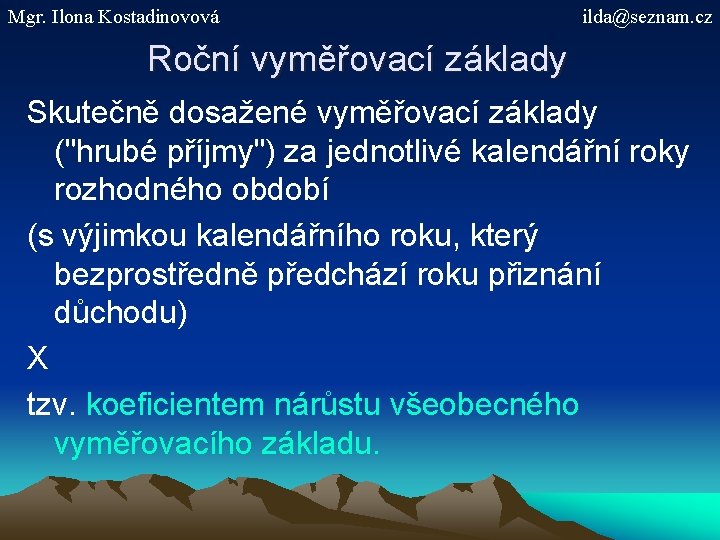 Mgr. Ilona Kostadinovová

ilda@seznam.cz

Roční vyměřovací základy

Skutečně dosažené vyměřovací základy ("hrubé příjmy") za jednotlivé kalendářní roky rozhodného období

(s výjimkou kalendářního roku, který bezprostředně předchází roku přiznání důchodu)

X

tzv. koeficientem nárůstu všeobecného vyměřovacího základu.